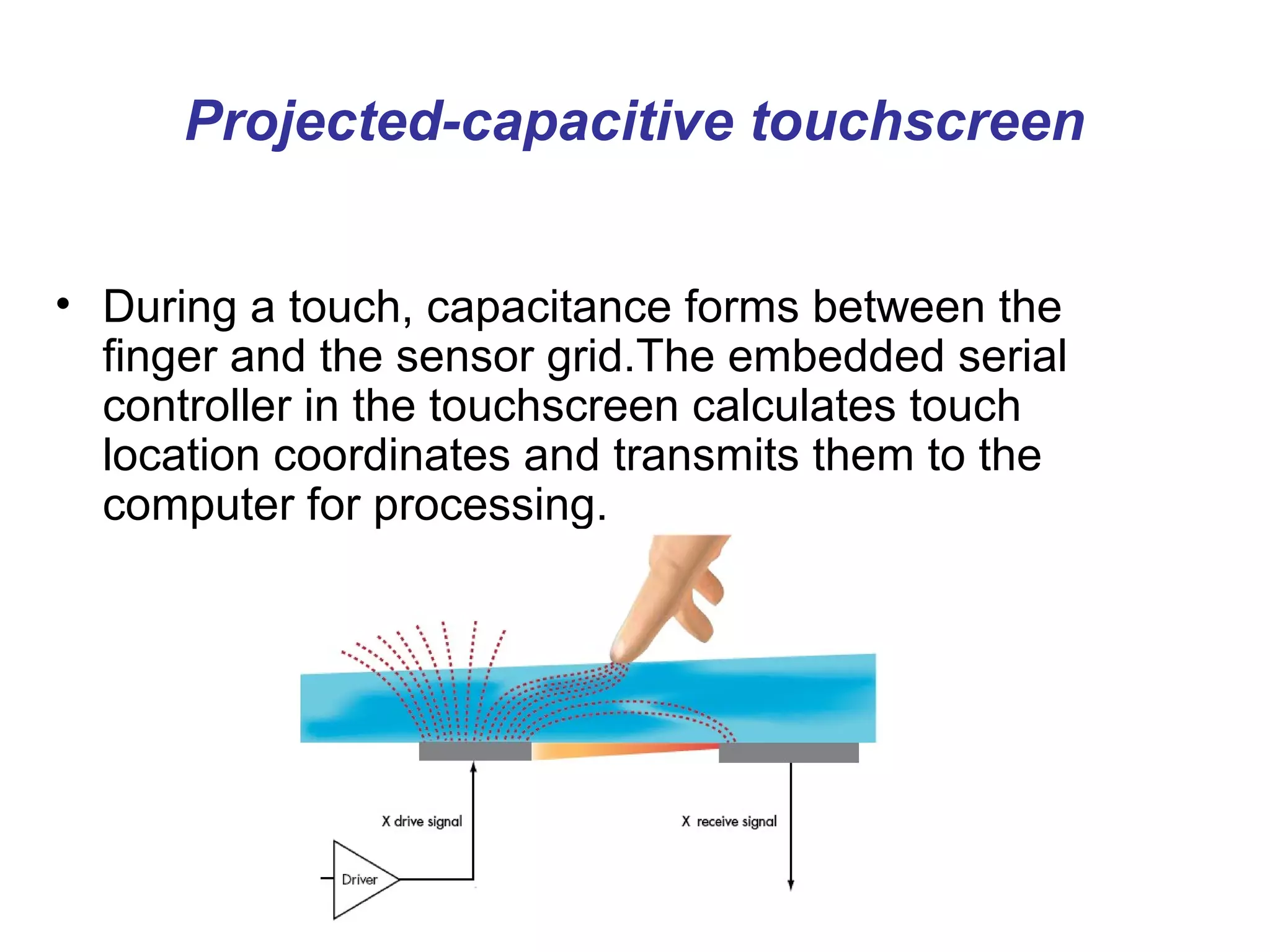 Projected-capacitive touchscreen

• During a touch, capacitance forms between the finger and the sensor grid.The embedded serial controller in the touchscreen calculates touch location coordinates and transmits them to the computer for processing.

X drive signal

X receive signal

Driver